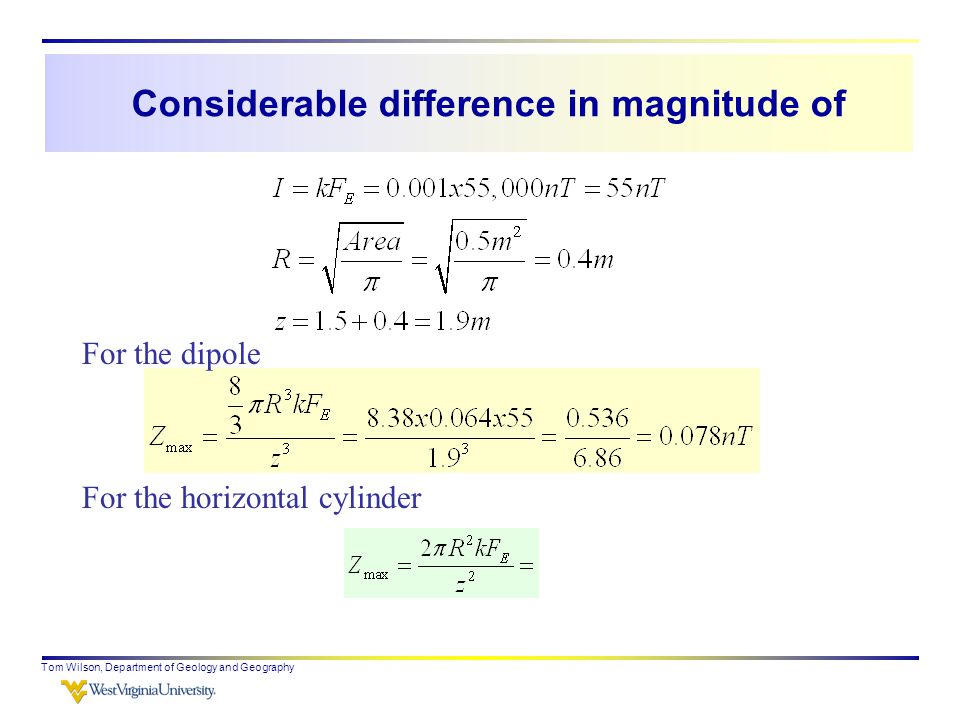 Considerable difference in magnitude of

$I = kF_E = 0.001x55,000nT = 55nT$

$R = \sqrt{\frac{Area}{\pi}} = \sqrt{\frac{0.5m^2}{\pi}} = 0.4m$

$z = 1.5 + 0.4 = 1.9m$

For the dipole

$Z_{\max} = \frac{\frac{8}{3}\pi R^3 kF_E}{z^3} = \frac{8.38x0.064x55}{1.9^3} = \frac{0.536}{6.86} = 0.078nT$

For the horizontal cylinder

$Z_{\max} = \frac{2\pi R^2 kF_E}{z^2} =$

Tom Wilson, Department of Geology and Geography

WestVirginiaUniversity.